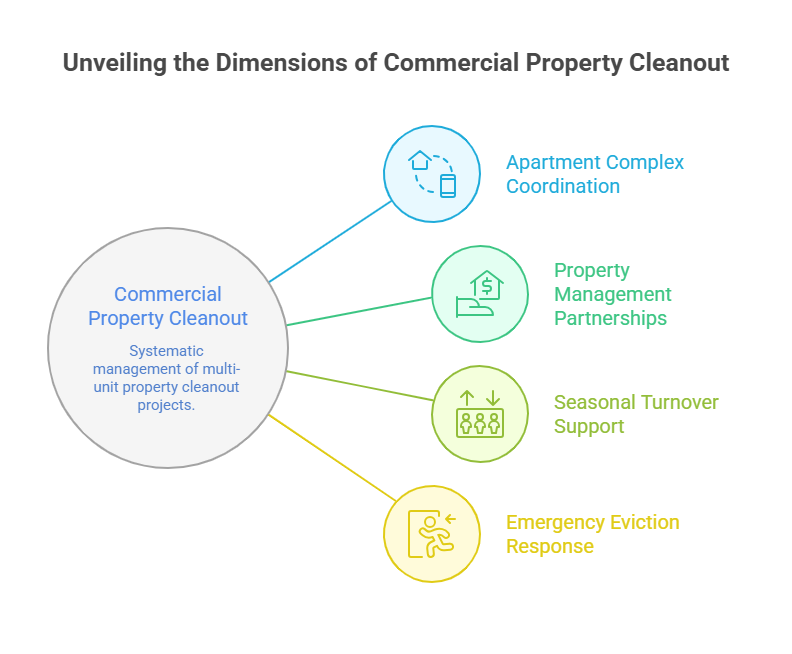 Unveiling the Dimensions of Commercial Property Cleanout

Commercial Property Cleanout

Systematic management of multi-unit property cleanout projects.

Apartment Complex Coordination

Property Management Partnerships

Seasonal Turnover Support

Emergency Eviction Response